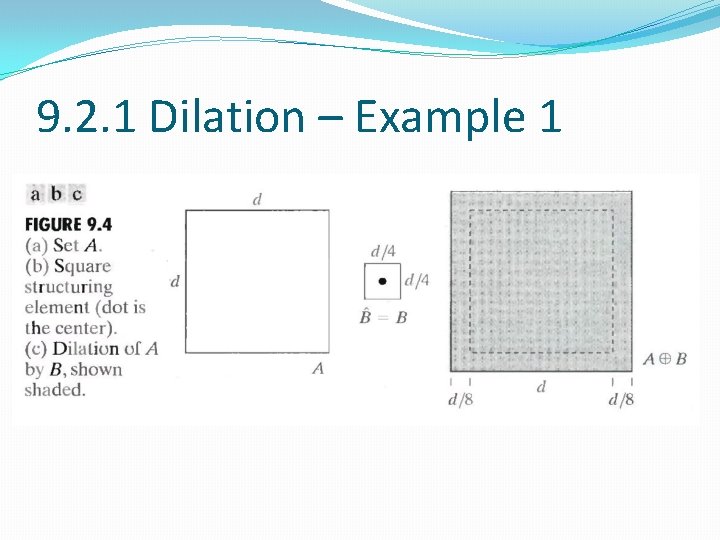 9.2.1 Dilation – Example 1

a b c

FIGURE 9.4
(a) Set $A$.
(b) Square structuring element (dot is the center).
(c) Dilation of $A$ by $B$, shown shaded.

$d$

$d$

$A$

$d/4$

$d/4$

$\hat{B} = B$

$A \oplus B$

$d/8$

$d$

$d/8$